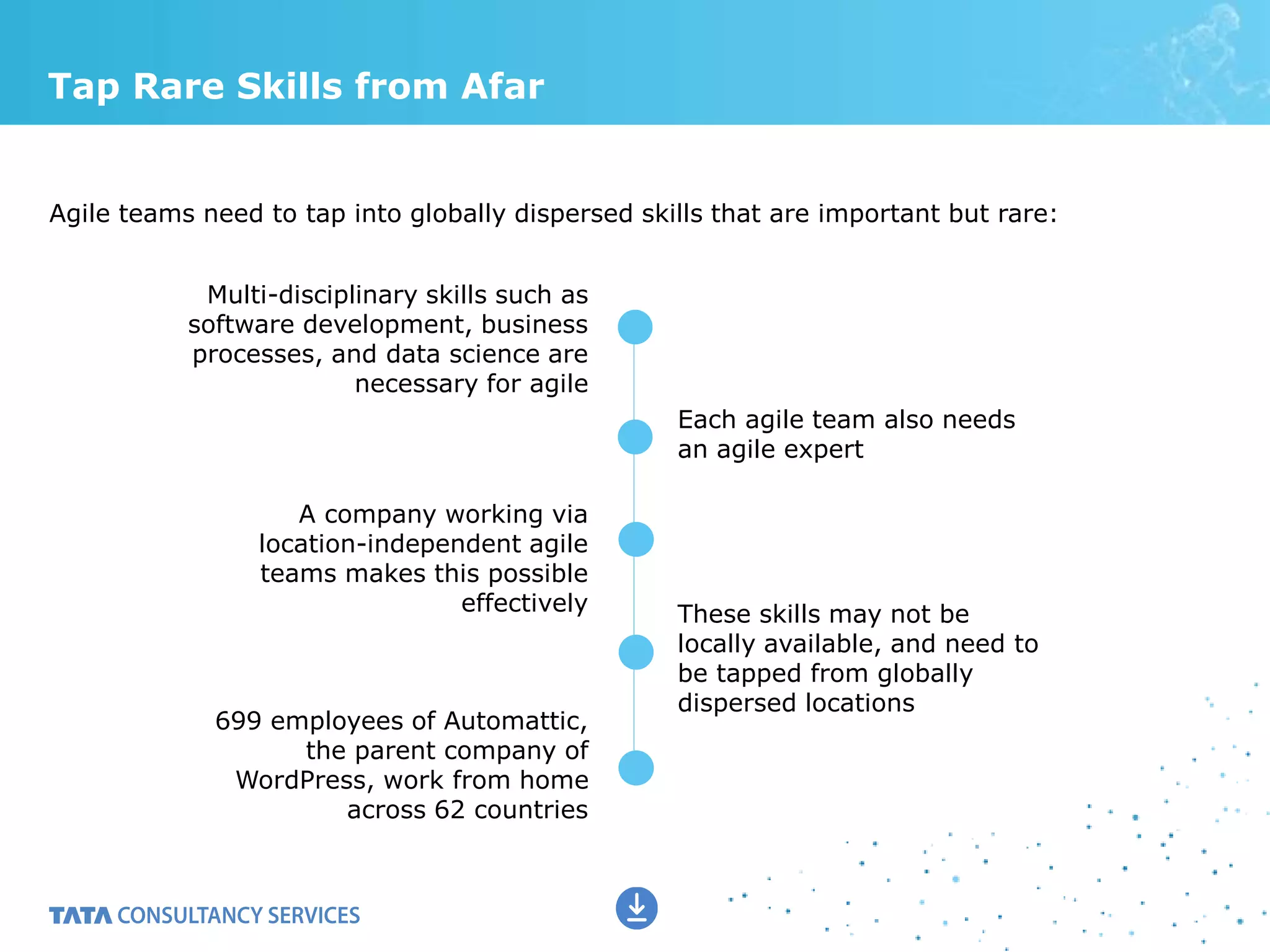 Tap Rare Skills from Afar

Agile teams need to tap into globally dispersed skills that are important but rare:

Multi-disciplinary skills such as software development, business processes, and data science are necessary for agile

Each agile team also needs an agile expert

A company working via location-independent agile teams makes this possible effectively

These skills may not be locally available, and need to be tapped from globally dispersed locations

699 employees of Automattic, the parent company of WordPress, work from home across 62 countries

TATA CONSULTANCY SERVICES